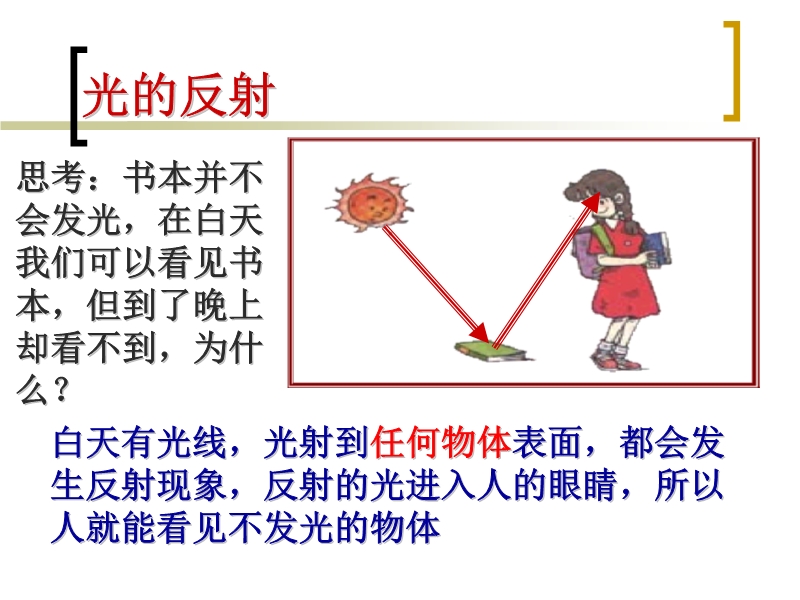 光的反射

思考：书本并不会发光，在白天我们可以看见书本，但到了晚上却看不到，为什么？

白天有光线，光射到任何物体表面，都会发生反射现象，反射的光进入人的眼睛，所以人就能看见不发光的物体